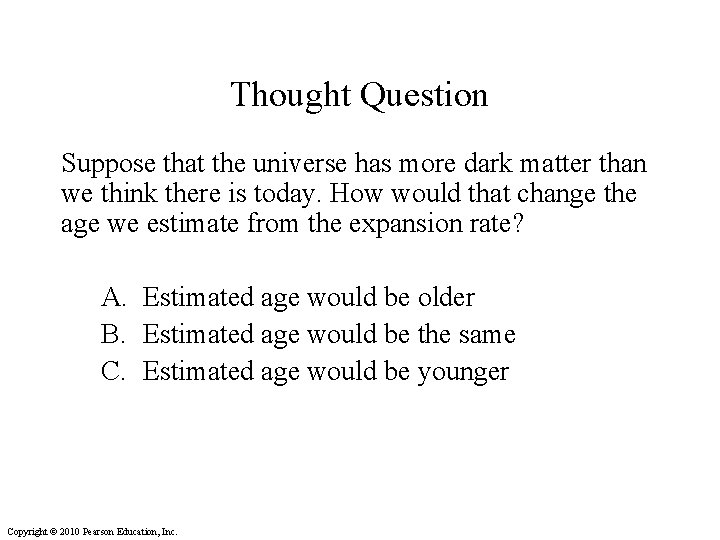 Thought Question

Suppose that the universe has more dark matter than we think there is today. How would that change the age we estimate from the expansion rate?

A. Estimated age would be older
B. Estimated age would be the same
C. Estimated age would be younger

Copyright © 2010 Pearson Education, Inc.